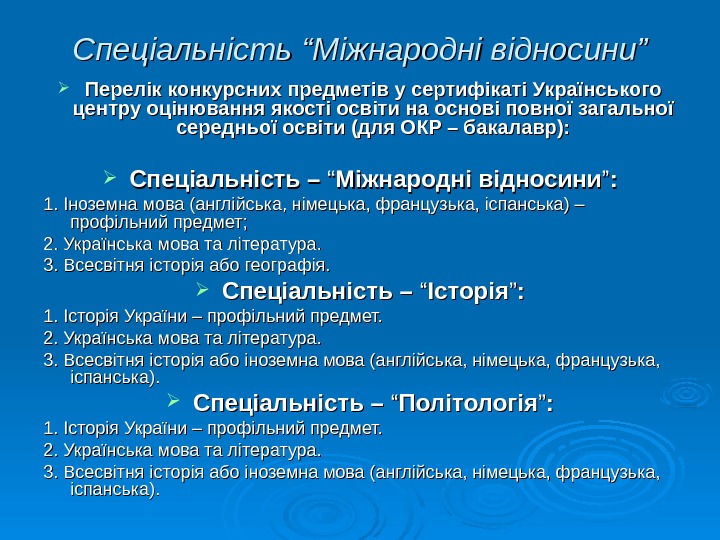 Спеціальність “Міжнародні відносини”

Перелік конкурсних предметів у сертифікаті Українського центру оцінювання якості освіти на основі повної загальної середньої освіти (для ОКР – бакалавр):

Спеціальність – “Міжнародні відносини”:

1. Іноземна мова (англійська, німецька, французька, іспанська) – профільний предмет;

2. Українська мова та література.

3. Всесвітня історія або географія.

Спеціальність – “Історія”:

1. Історія України – профільний предмет.

2. Українська мова та література.

3. Всесвітня історія або іноземна мова (англійська, німецька, французька, іспанська).

Спеціальність – “Політологія”:

1. Історія України – профільний предмет.

2. Українська мова та література.

3. Всесвітня історія або іноземна мова (англійська, німецька, французька, іспанська).